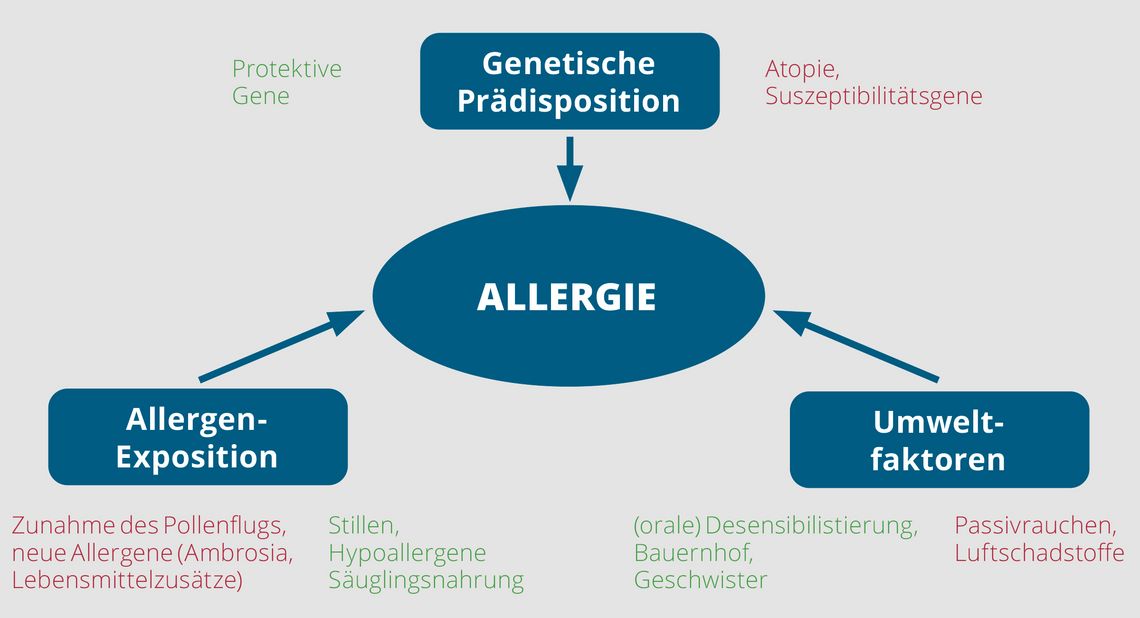 Protektive Gene

Genetische Prädisposition

Atopie, Suszeptibilitätsgene

ALLERGIE

Allergen-Exposition

Umwelt-faktoren

Zunahme des Pollenflugs, neue Allergene (Ambrosia, Lebensmittelzusätze)

Stillen, Hypoallergene Säuglingsnahrung

(orale) Desensibilistierung, Bauernhof, Geschwister

Passivrauchen, Luftschadstoffe